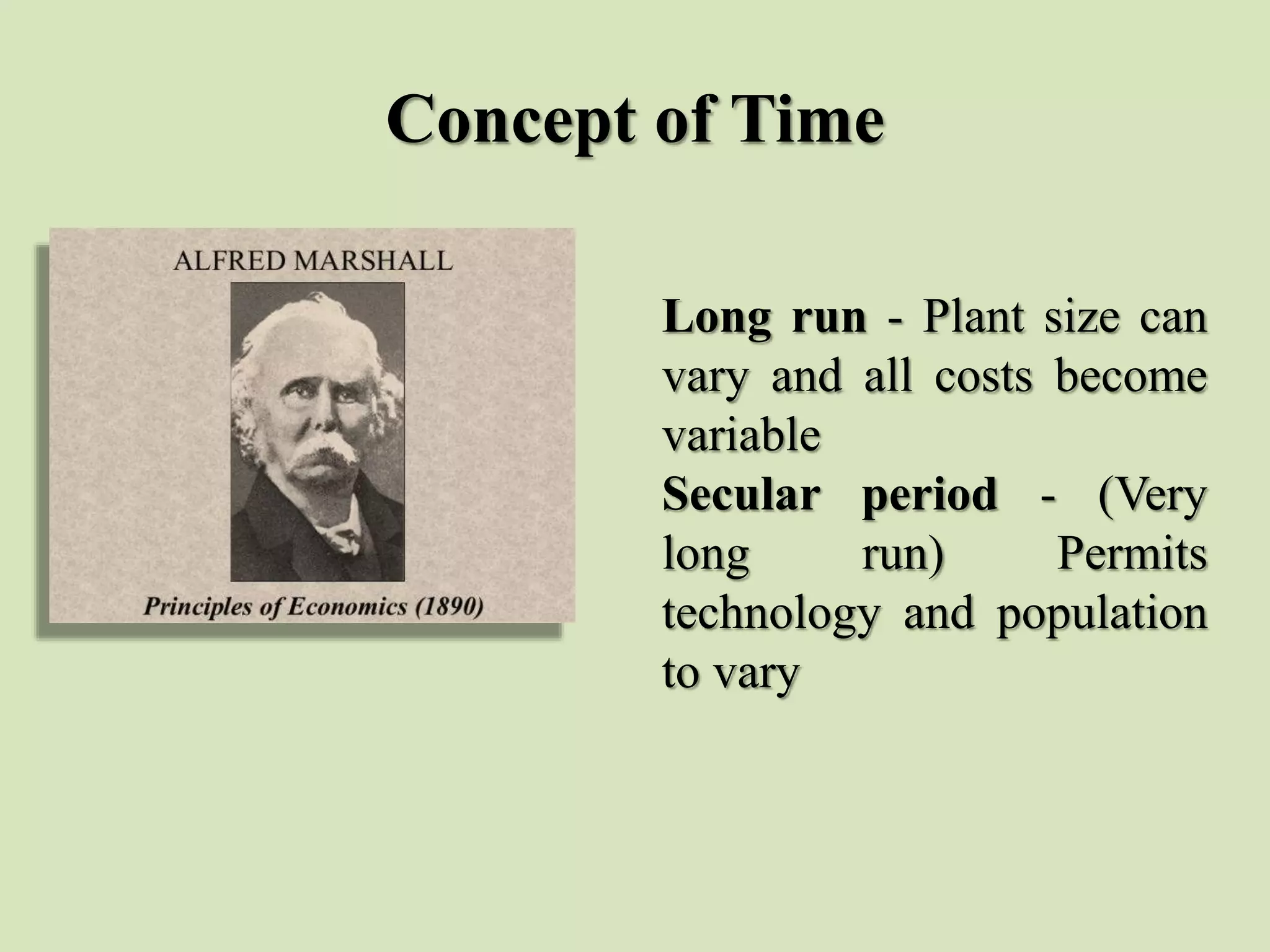 Concept of Time

ALFRED MARSHALL

Principles of Economics (1890)

Long run - Plant size can vary and all costs become variable
Secular period - (Very long run) Permits technology and population to vary